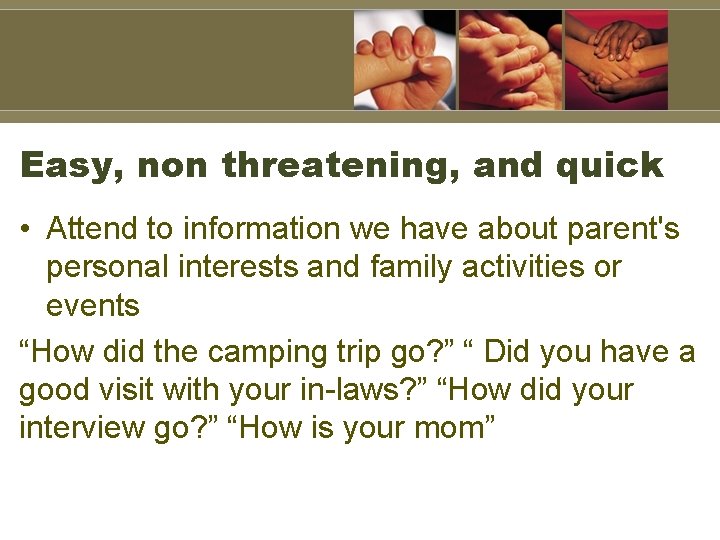 Easy, non threatening, and quick

• Attend to information we have about parent's personal interests and family activities or events

“How did the camping trip go?” “ Did you have a good visit with your in-laws?” “How did your interview go?” “How is your mom”